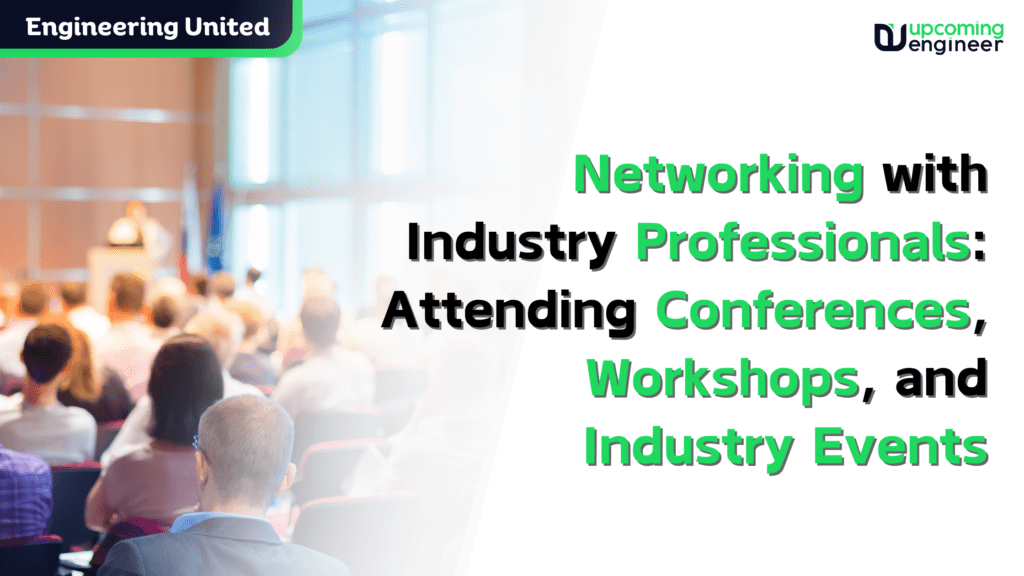 Engineering United

upcoming engineer

Networking with Industry Professionals: Attending Conferences, Workshops, and Industry Events